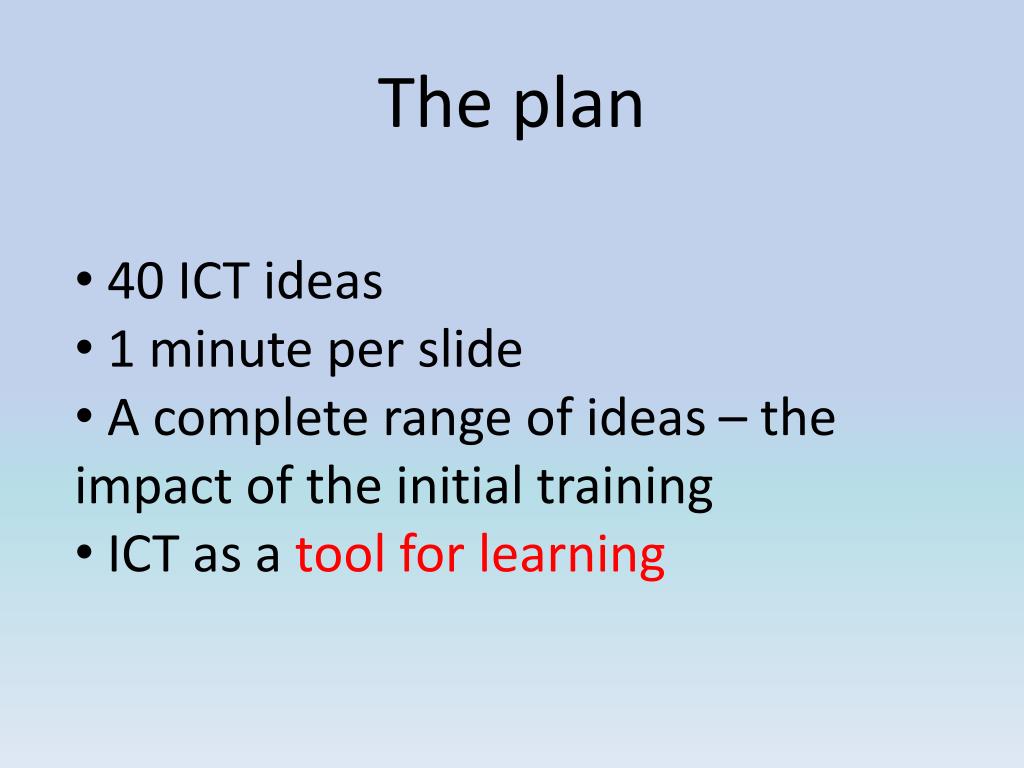 The plan

• 40 ICT ideas
• 1 minute per slide
• A complete range of ideas – the impact of the initial training
• ICT as a tool for learning